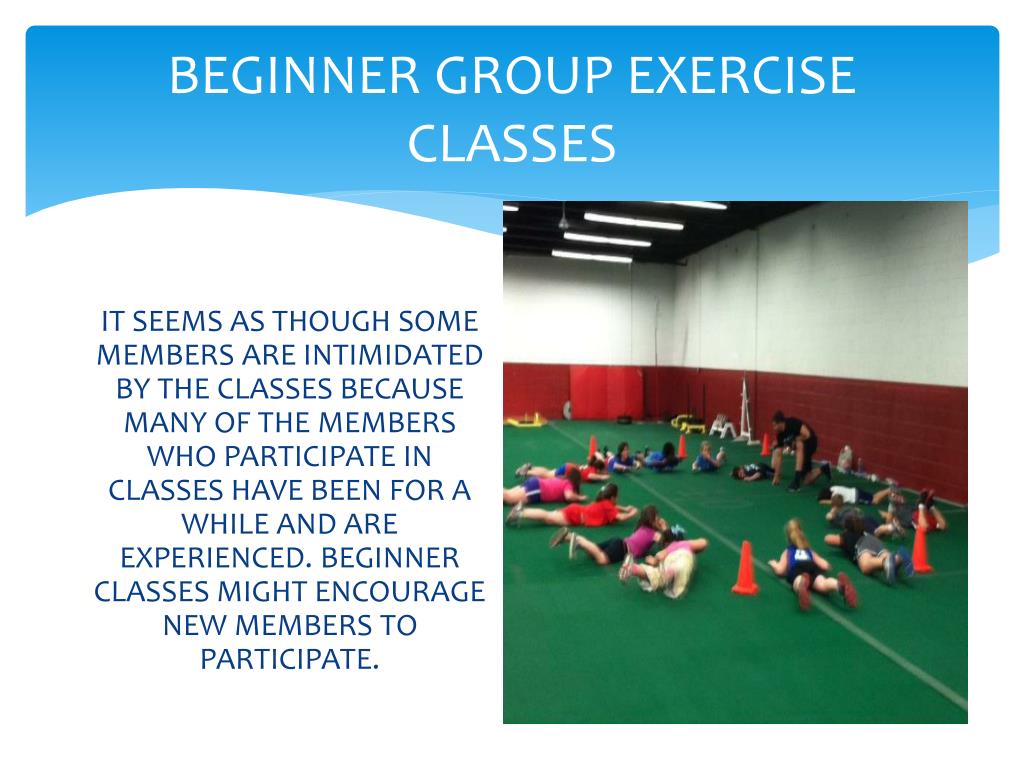 BEGINNER GROUP EXERCISE CLASSES

IT SEEMS AS THOUGH SOME MEMBERS ARE INTIMIDATED BY THE CLASSES BECAUSE MANY OF THE MEMBERS WHO PARTICIPATE IN CLASSES HAVE BEEN FOR A WHILE AND ARE EXPERIENCED. BEGINNER CLASSES MIGHT ENCOURAGE NEW MEMBERS TO PARTICIPATE.